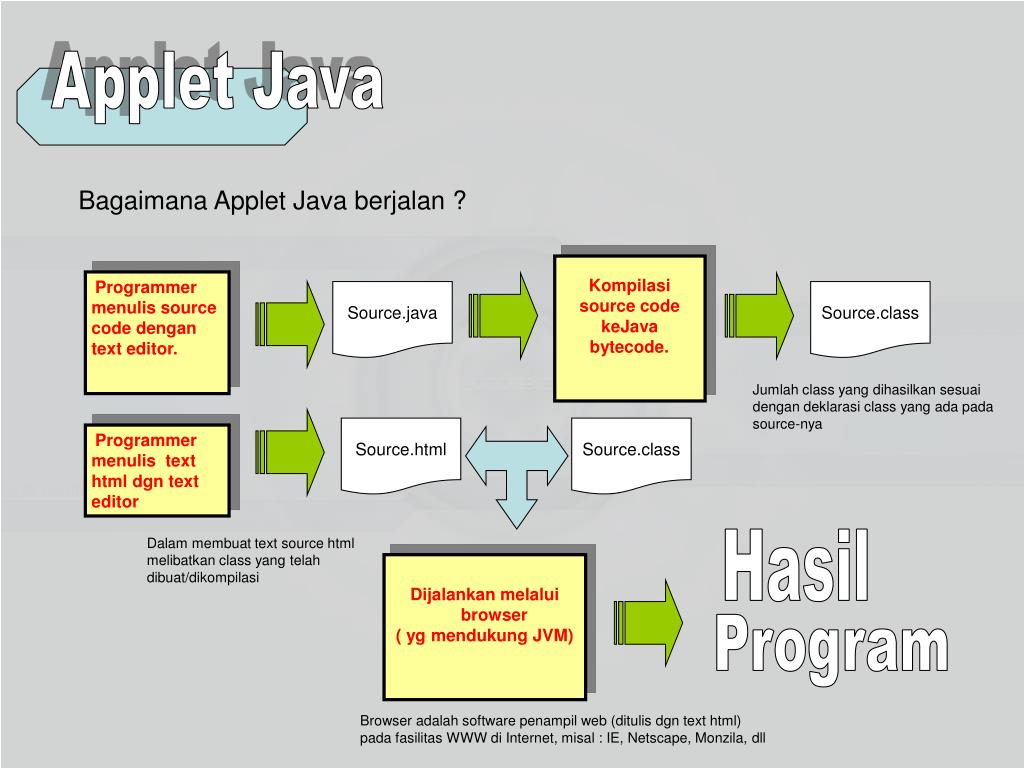 Applet Java

Bagaimana Applet Java berjalan ?

Programmer menulis source code dengan text editor.

Source.java

Kompilasi source code keJava bytecode.

Source.class

Jumlah class yang dihasilkan sesuai dengan deklarasi class yang ada pada source-nya

Programmer menulis text html dgn text editor

Source.html

Source.class

Dalam membuat text source html melibatkan class yang telah dibuat/dikompilasi

Dijalankan melalui browser ( yg mendukung JVM)

Hasil Program

Browser adalah software penampil web (ditulis dgn text html) pada fasilitas WWW di Internet, misal : IE, Netscape, Monzila, dll